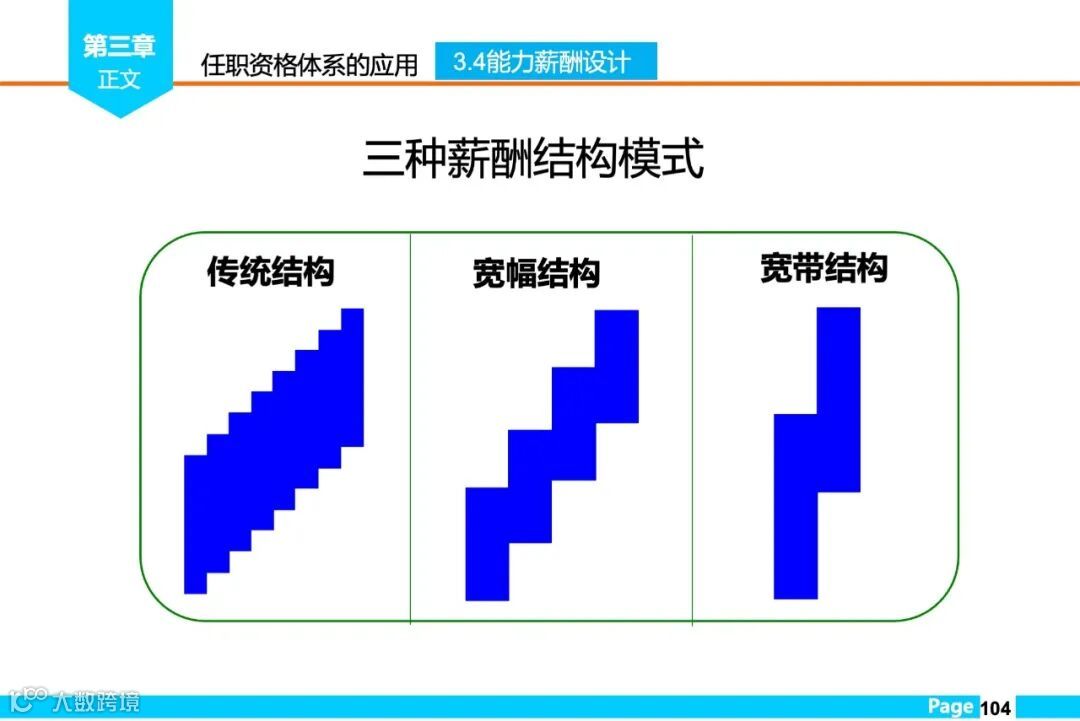 第三章
正文

任职资格体系的应用

3.4能力薪酬设计

三种薪酬结构模式

传统结构

宽幅结构

宽带结构

大数跨境

Page 104